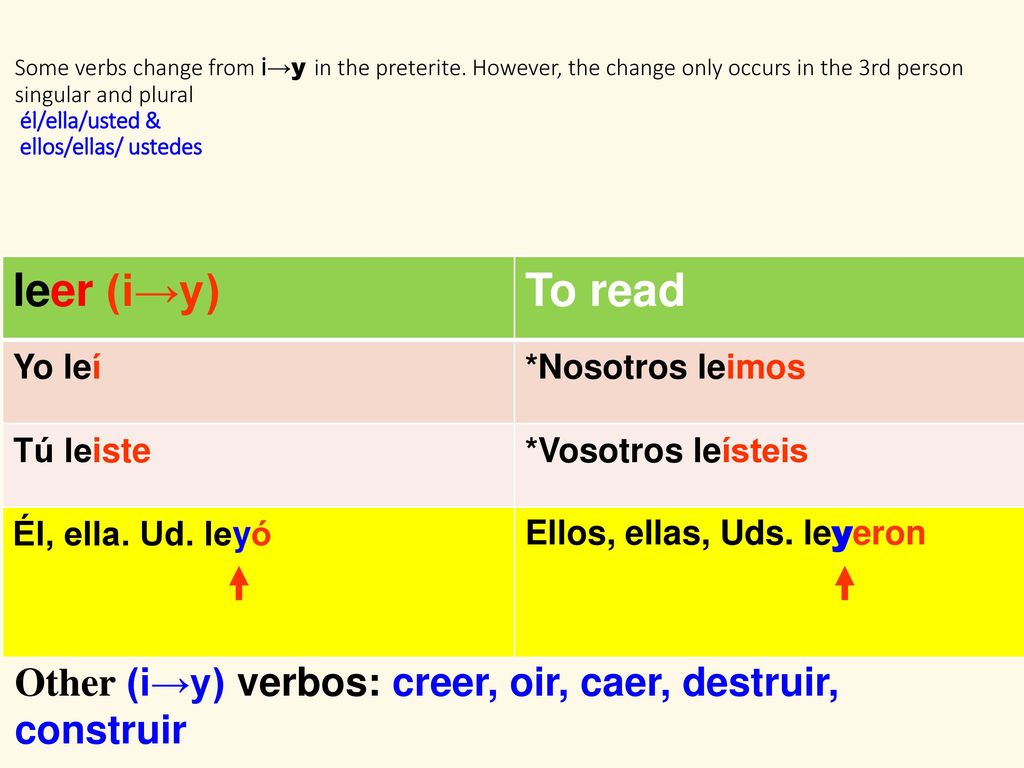 Some verbs change from i→y in the preterite. However, the change only occurs in the 3rd person singular and plural
él/ella/usted &
ellos/ellas/ ustedes

| leer (i→y) | To read |
|---|---|
| Yo leí | *Nosotros leimos |
| Tú leiste | *Vosotros leísteis |
| Él, ella. Ud. leyó | Ellos, ellas, Uds. leyeron |

Other (i→y) verbos: creer, oir, caer, destruir, construir